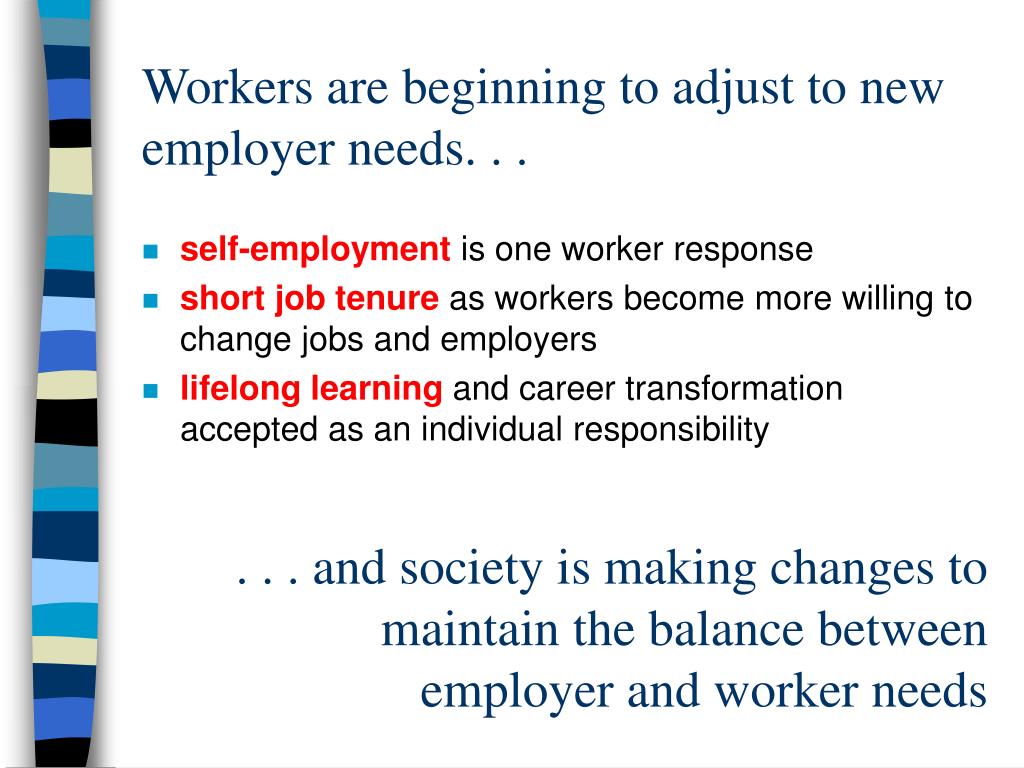 Workers are beginning to adjust to new employer needs. . .

- self-employment is one worker response
- short job tenure as workers become more willing to change jobs and employers
- lifelong learning and career transformation accepted as an individual responsibility

. . . and society is making changes to maintain the balance between employer and worker needs